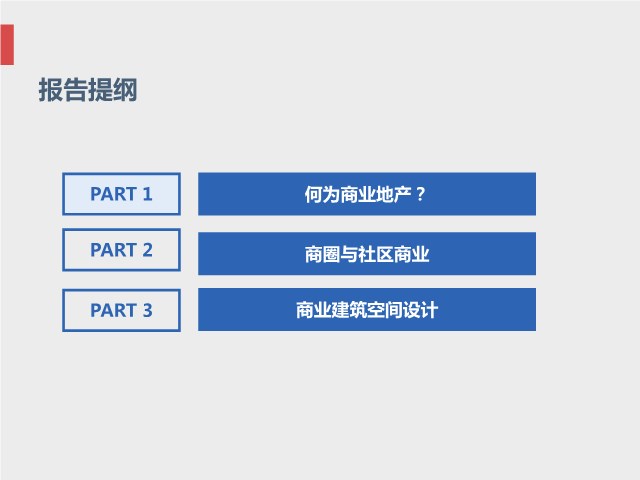 报告提纲

PART 1
何为商业地产？

PART 2
商圈与社区商业

PART 3
商业建筑空间设计